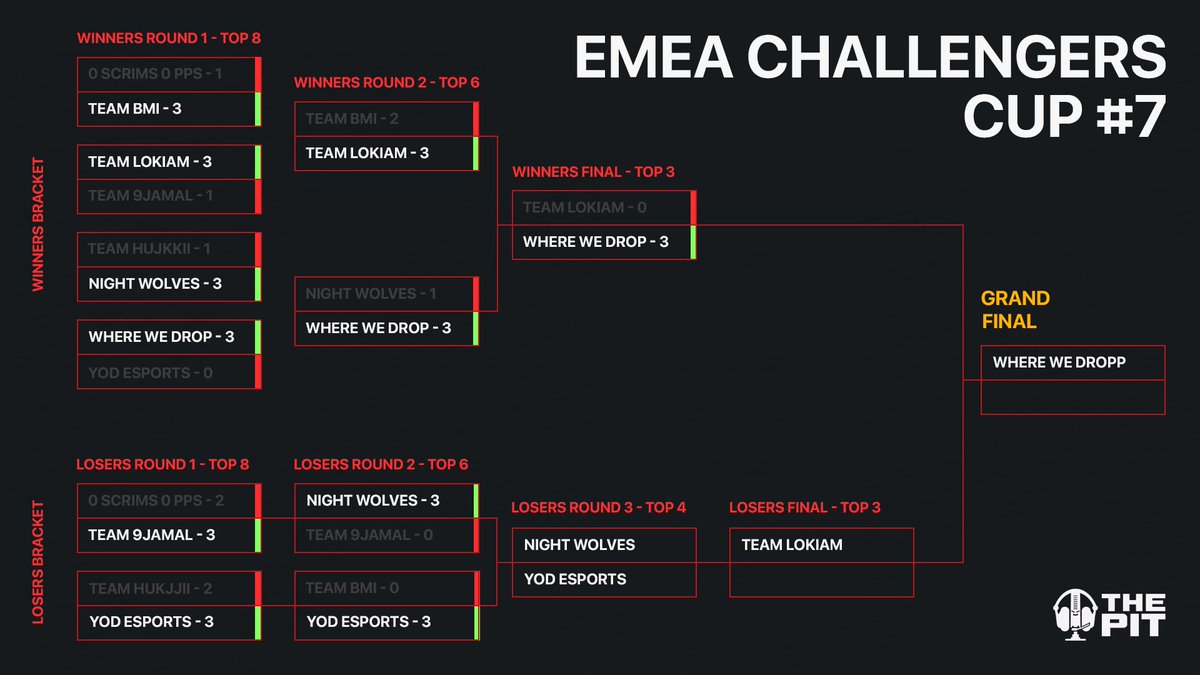 EMEA CHALLENGERS CUP #7

WINNERS BRACKET

WINNERS ROUND 1 - TOP 8

0 SCRIMS 0 PPS - 1
TEAM BMI - 3

TEAM LOKIAM - 3
TEAM 9JAMAL - 1

TEAM HUJKKII - 1
NIGHT WOLVES - 3

WHERE WE DROP - 3
YOD ESPORTS - 0

WINNERS ROUND 2 - TOP 6

TEAM BMI - 2
TEAM LOKIAM - 3

NIGHT WOLVES - 1
WHERE WE DROP - 3

WINNERS FINAL - TOP 3

TEAM LOKIAM - 0
WHERE WE DROP - 3

GRAND FINAL

WHERE WE DROPP

LOSERS BRACKET

LOSERS ROUND 1 - TOP 8

0 SCRIMS 0 PPS - 2
TEAM 9JAMAL - 3

TEAM HUKJJII - 2
YOD ESPORTS - 3

LOSERS ROUND 2 - TOP 6

NIGHT WOLVES - 3
TEAM 9JAMAL - 0

TEAM BMI - 0
YOD ESPORTS - 3

LOSERS ROUND 3 - TOP 4

NIGHT WOLVES
YOD ESPORTS

LOSERS FINAL - TOP 3

TEAM LOKIAM

THE PIT